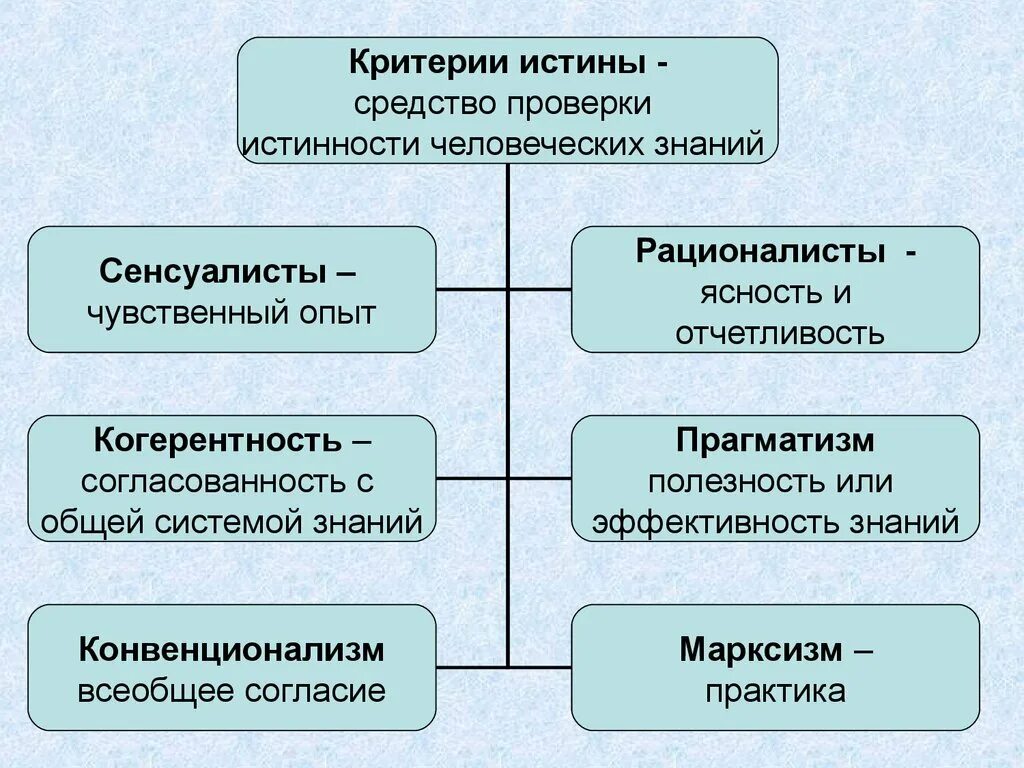 Критерии истины - средство проверки истинности человеческих знаний

Сенсуалисты – чувственный опыт

Рационалисты - ясность и отчетливость

Когерентность – согласованность с общей системой знаний

Прагматизм полезность или эффективность знаний

Конвенционализм всеобщее согласие

Марксизм – практика